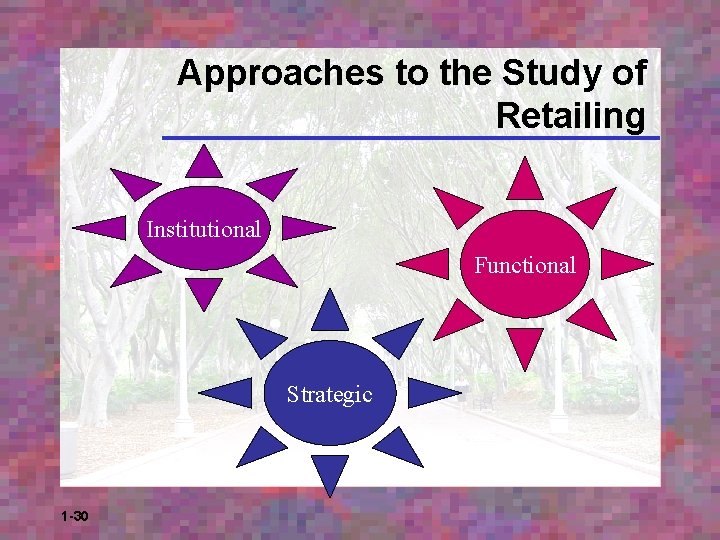 Approaches to the Study of Retailing

Institutional

Functional

Strategic

1-30